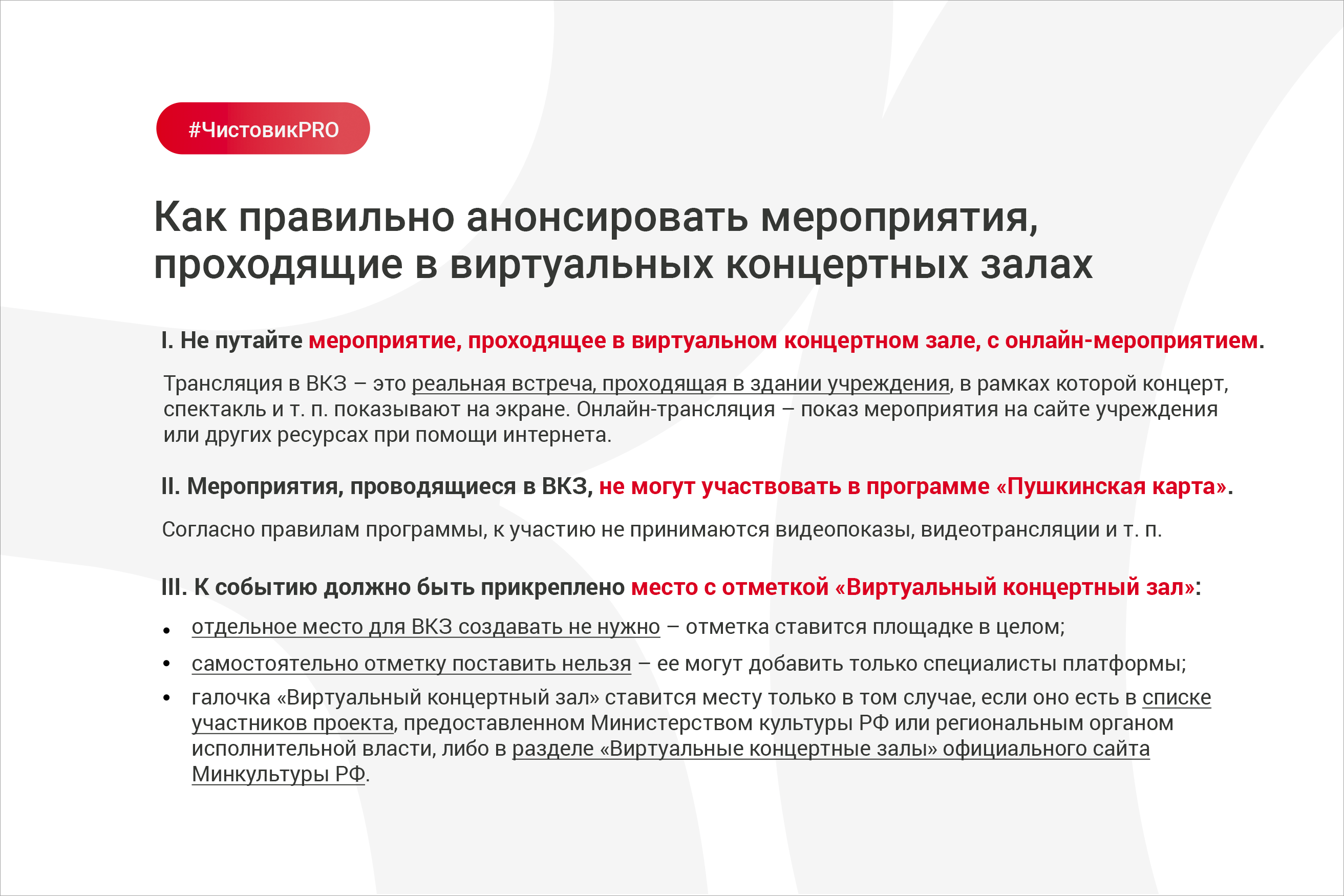 #ЧистовикPRO

Как правильно анонсировать мероприятия, проходящие в виртуальных концертных залах

I. Не путайте мероприятие, проходящее в виртуальном концертном зале, с онлайн-мероприятием.

Трансляция в ВКЗ – это реальная встреча, проходящая в здании учреждения, в рамках которой концерт, спектакль и т. п. показывают на экране. Онлайн-трансляция – показ мероприятия на сайте учреждения или других ресурсах при помощи интернета.

II. Мероприятия, проводящиеся в ВКЗ, не могут участвовать в программе «Пушкинская карта».

Согласно правилам программы, к участию не принимаются видеопоказы, видеотрансляции и т. п.

III. К событию должно быть прикреплено место с отметкой «Виртуальный концертный зал»:

• отдельное место для ВКЗ создавать не нужно – отметка ставится площадке в целом;
• самостоятельно отметку поставить нельзя – ее могут добавить только специалисты платформы;
• галочка «Виртуальный концертный зал» ставится месту только в том случае, если оно есть в списке участников проекта, предоставленном Министерством культуры РФ или региональным органом исполнительной власти, либо в разделе «Виртуальные концертные залы» официального сайта Минкультуры РФ.